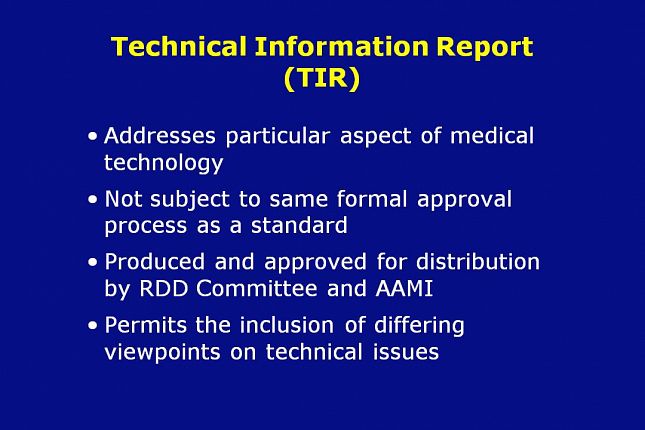 Technical Information Report (TIR)

• Addresses particular aspect of medical technology

• Not subject to same formal approval process as a standard

• Produced and approved for distribution by RDD Committee and AAMI

• Permits the inclusion of differing viewpoints on technical issues